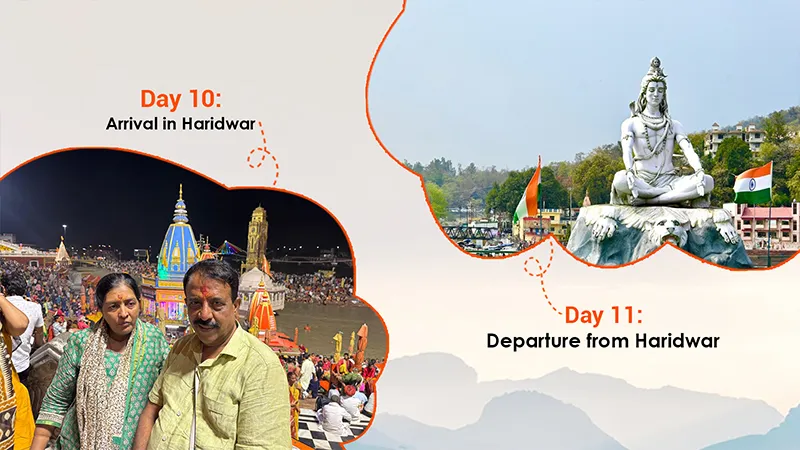 Day 10:
Arrival in Haridwar

Day 11:
Departure from Haridwar